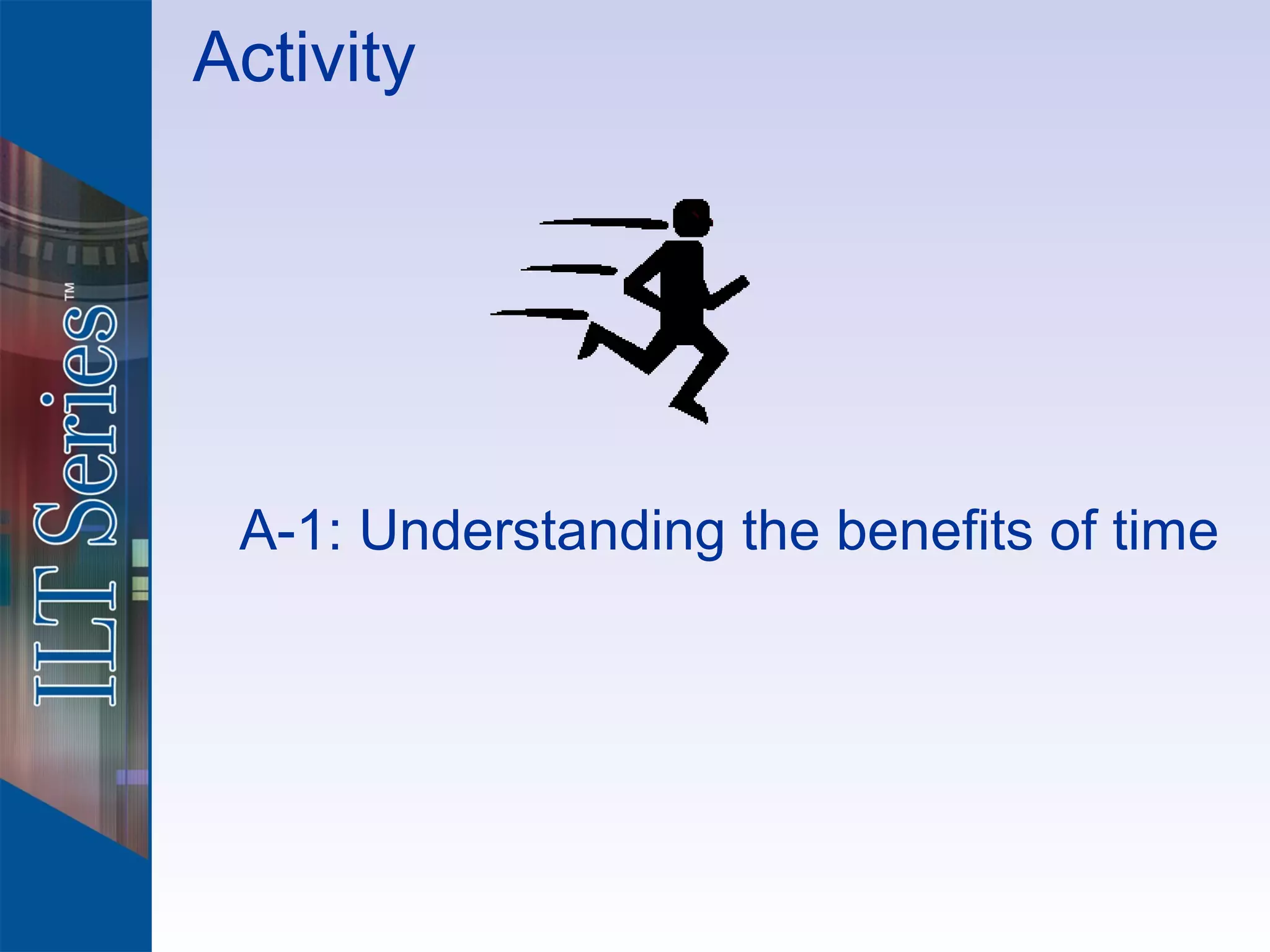 ILT Series™

Activity

A-1: Understanding the benefits of time